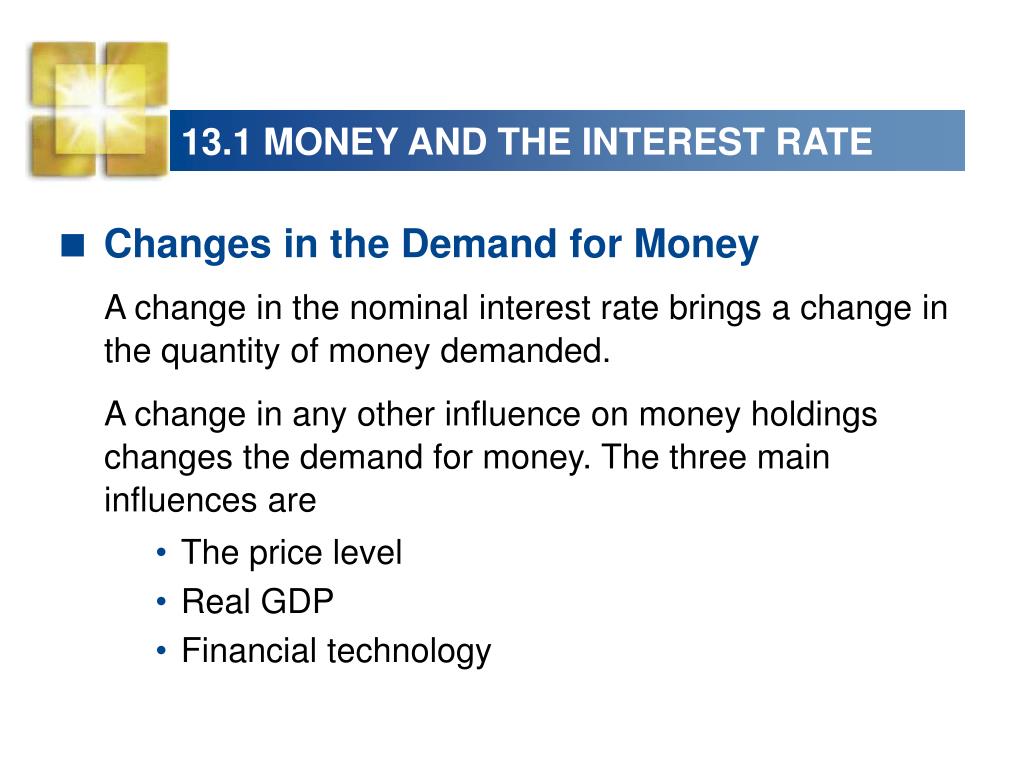 13.1 MONEY AND THE INTEREST RATE

■ Changes in the Demand for Money

A change in the nominal interest rate brings a change in the quantity of money demanded.

A change in any other influence on money holdings changes the demand for money. The three main influences are

• The price level
• Real GDP
• Financial technology